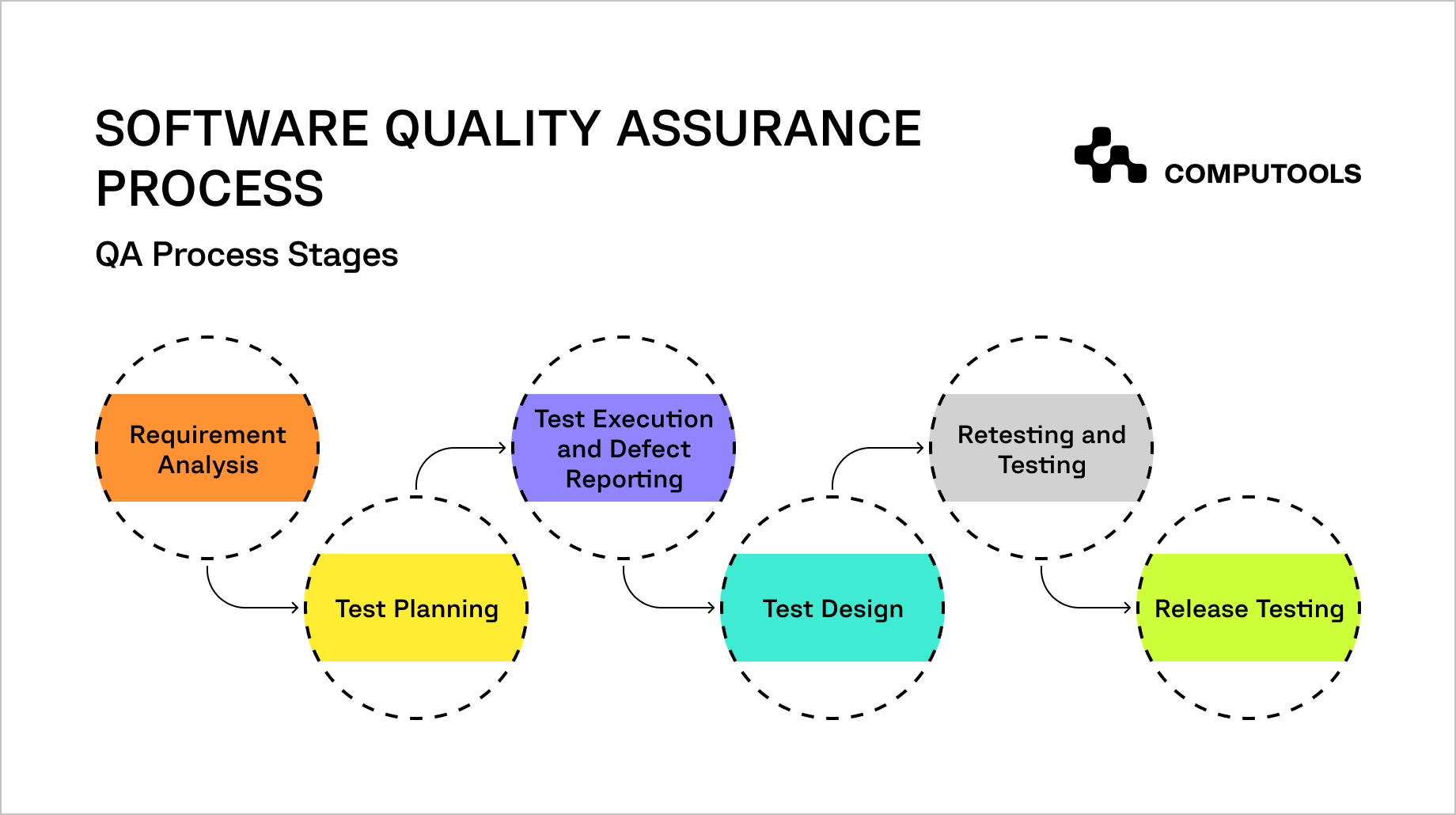 SOFTWARE QUALITY ASSURANCE PROCESS

COMPUTOOLS

QA Process Stages

Requirement Analysis

Test Planning

Test Execution and Defect Reporting

Test Design

Retesting and Testing

Release Testing